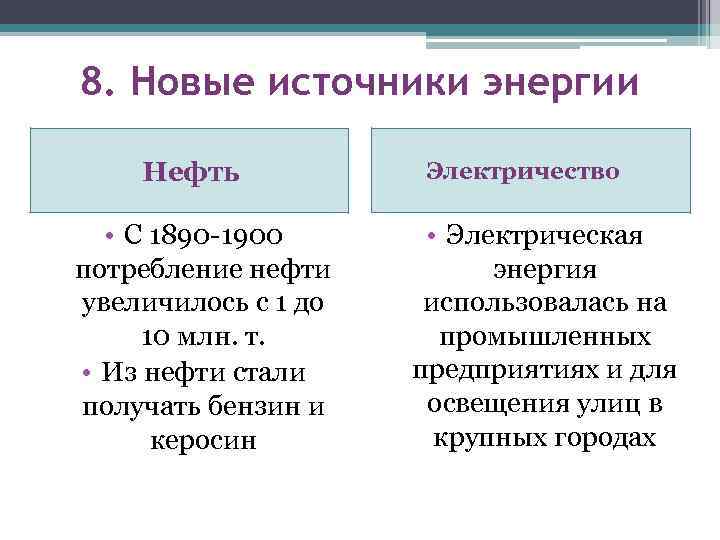 8. Новые источники энергии

Нефть

• С 1890-1900 потребление нефти увеличилось с 1 до 10 млн. т.
• Из нефти стали получать бензин и керосин

Электричество

• Электрическая энергия использовалась на промышленных предприятиях и для освещения улиц в крупных городах